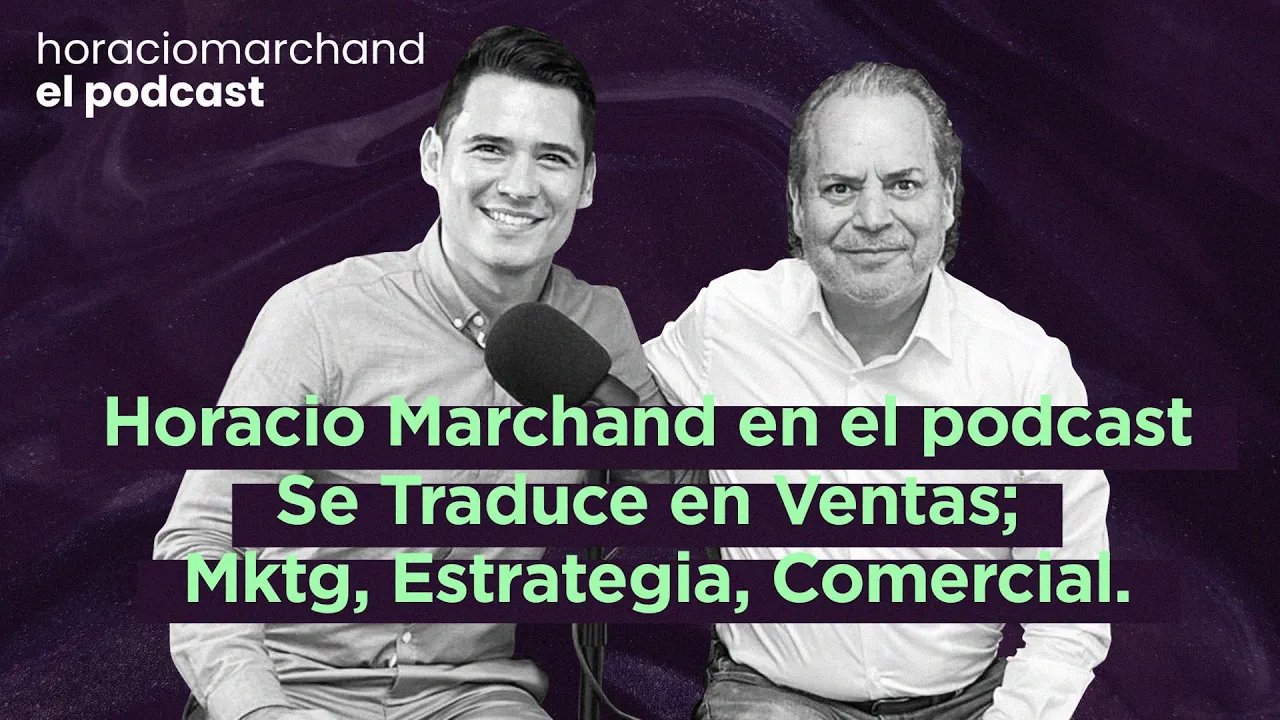 horaciomarchand
el podcast

Horacio Marchand en el podcast
Se Traduce en Ventas;
Mktg, Estrategia, Comercial.